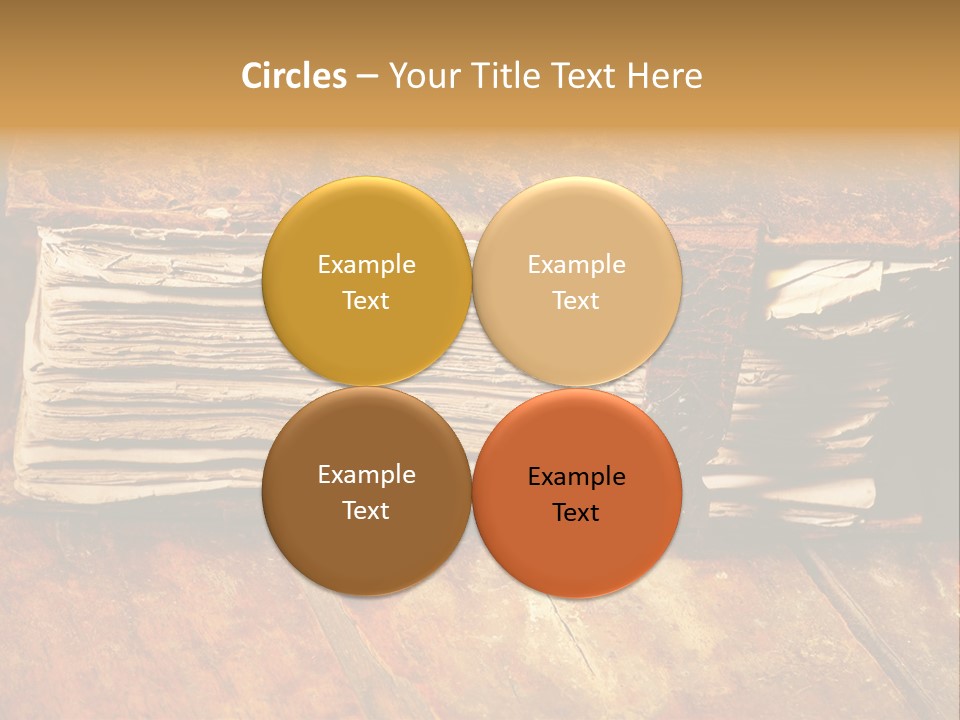 Circles – Your Title Text Here

Example Text

Example Text

Example Text

Example Text